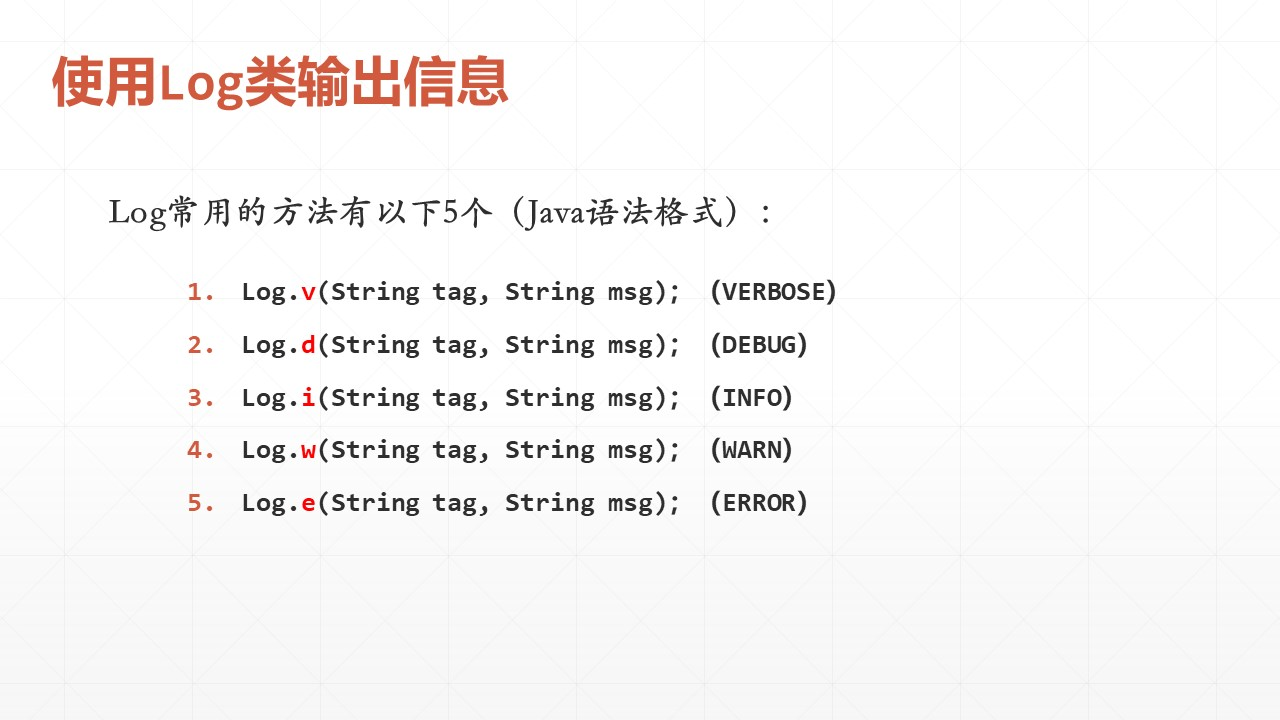 使用Log类输出信息

Log常用的方法有以下5个（Java语法格式）：

1. Log.v(String tag, String msg);  (VERBOSE)
2. Log.d(String tag, String msg);  (DEBUG)
3. Log.i(String tag, String msg);  (INFO)
4. Log.w(String tag, String msg);  (WARN)
5. Log.e(String tag, String msg);  (ERROR)